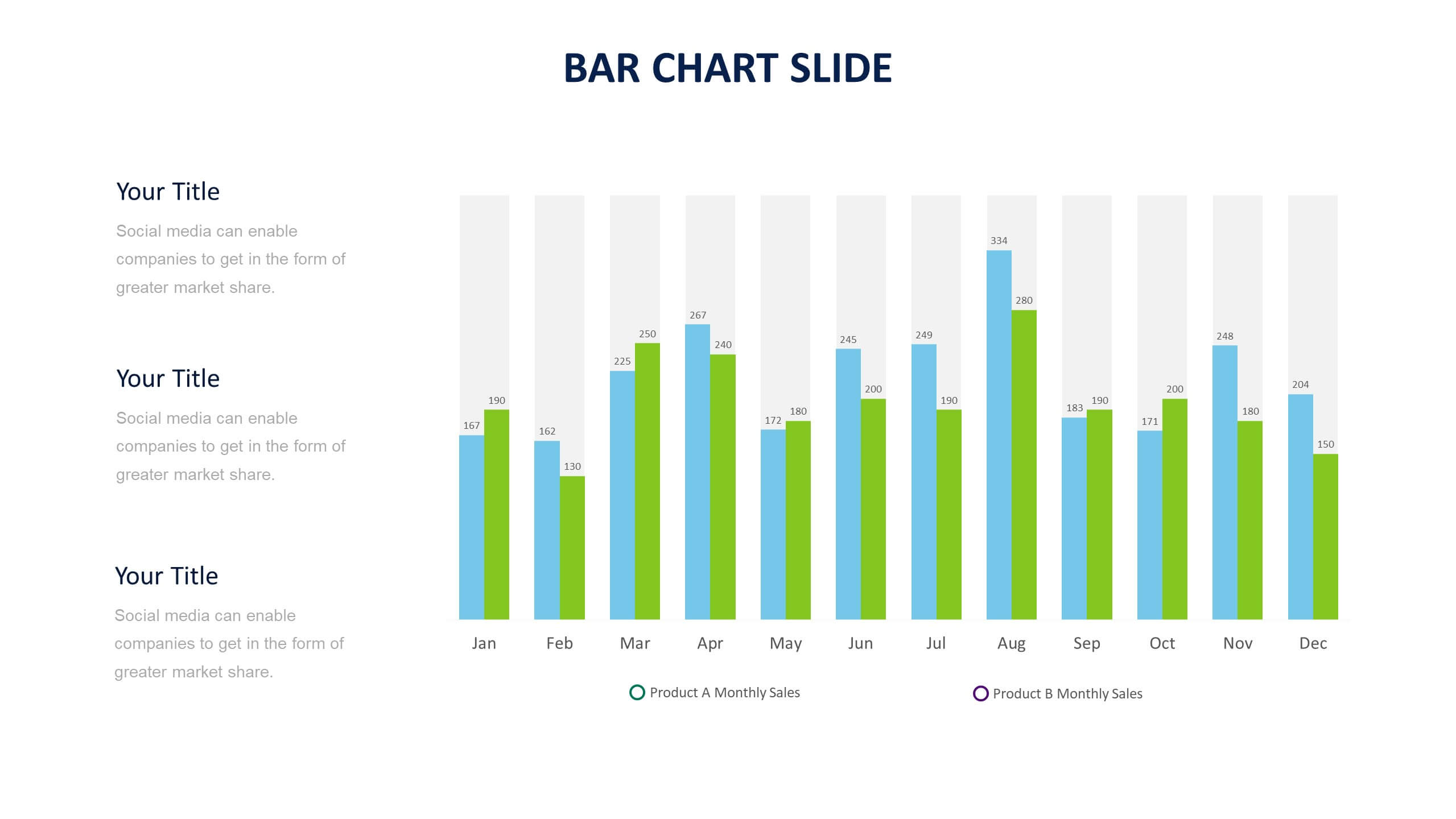 BAR CHART SLIDE

Your Title

Social media can enable companies to get in the form of greater market share.

Your Title

Social media can enable companies to get in the form of greater market share.

Your Title

Social media can enable companies to get in the form of greater market share.

167 190 162 130 225 250 267 240 172 180 245 200 249 190 334 280 183 190 171 200 248 180 204 150

Jan Feb Mar Apr May Jun Jul Aug Sep Oct Nov Dec

Product A Monthly Sales
Product B Monthly Sales